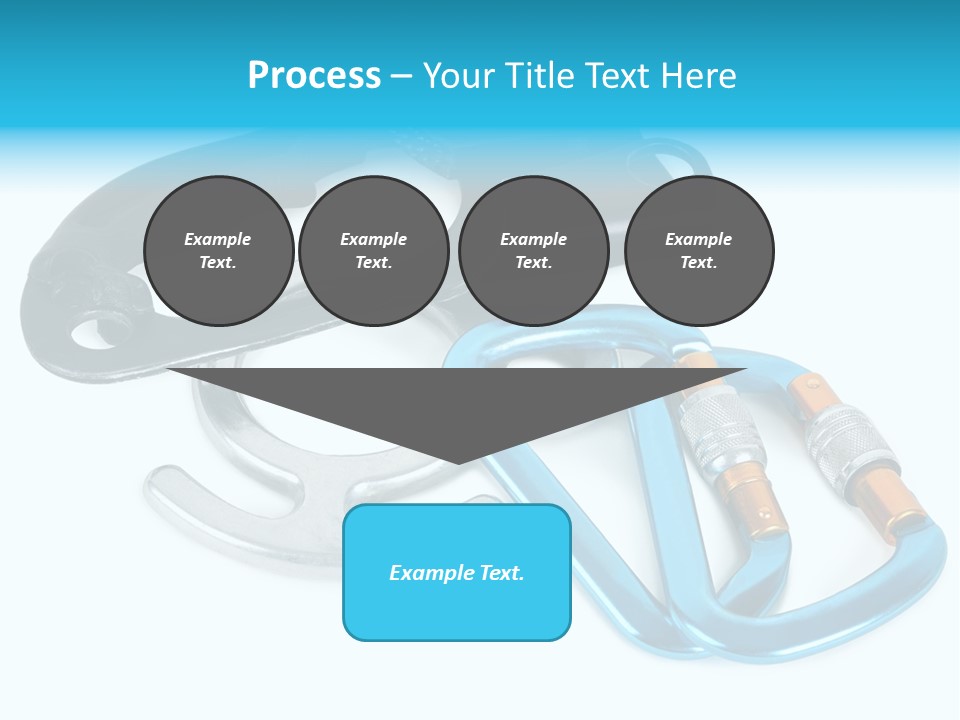 Process – Your Title Text Here

Example Text.

Example Text.

Example Text.

Example Text.

Example Text.